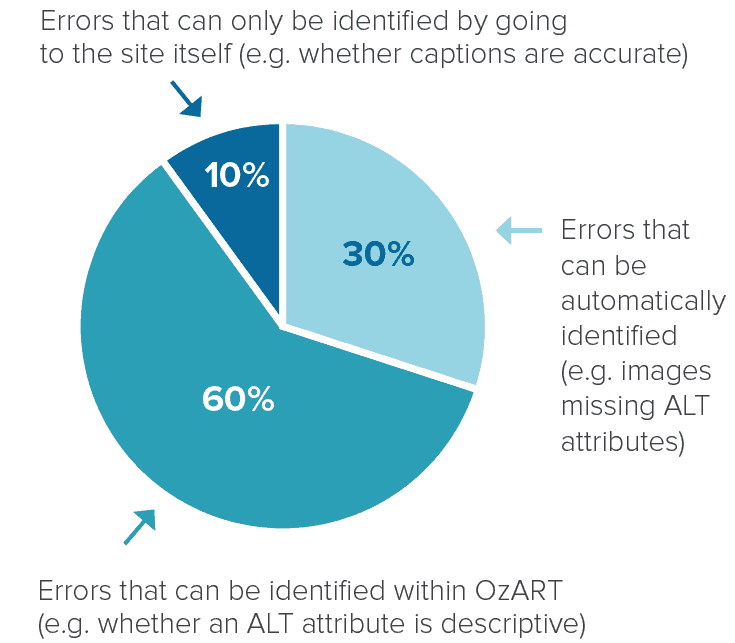 Errors that can only be identified by going to the site itself (e.g. whether captions are accurate)

10%

30%

Errors that can be automatically identified (e.g. images missing ALT attributes)

60%

Errors that can be identified within OzART (e.g. whether an ALT attribute is descriptive)